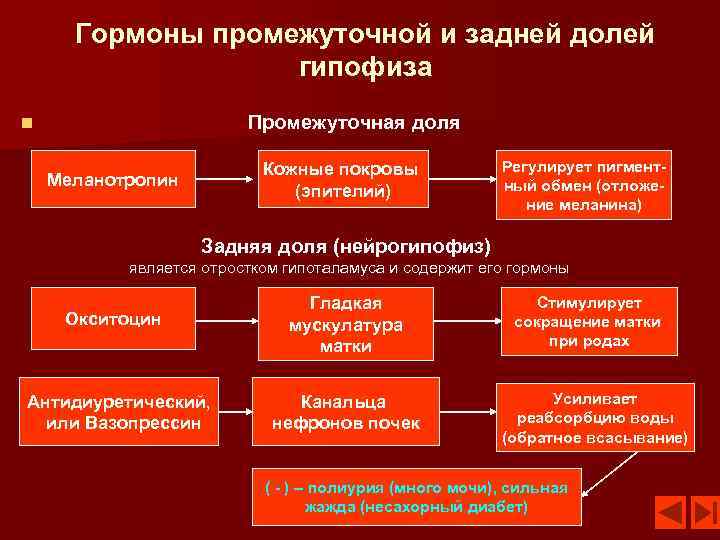 Гормоны промежуточной и задней долей гипофиза

Промежуточная доля

Меланотропин

Кожные покровы (эпителий)

Регулирует пигментный обмен (отложение меланина)

Задняя доля (нейрогипофиз)
является отростком гипоталамуса и содержит его гормоны

Окситоцин

Гладкая мускулатура матки

Стимулирует сокращение матки при родах

Антидиуретический, или Вазопрессин

Канальца нефронов почек

Усиливает реабсорбцию воды (обратное всасывание)

( - ) – полиурия (много мочи), сильная жажда (несахорный диабет)